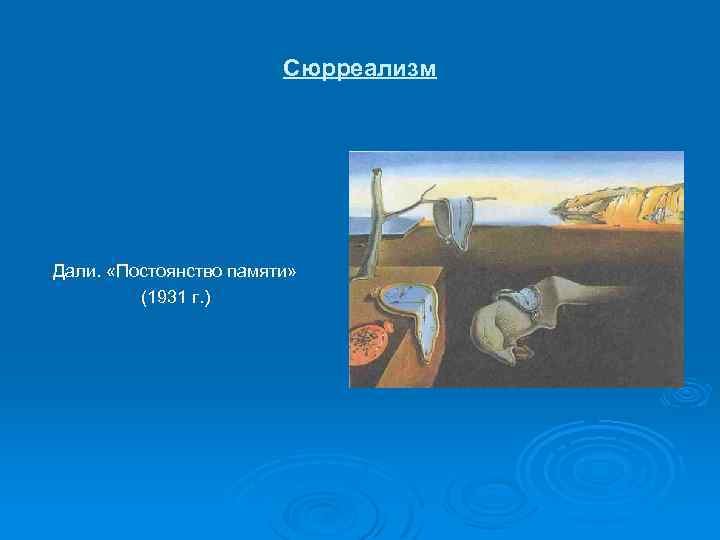 Сюрреализм

Дали. «Постоянство памяти»
(1931 г.)